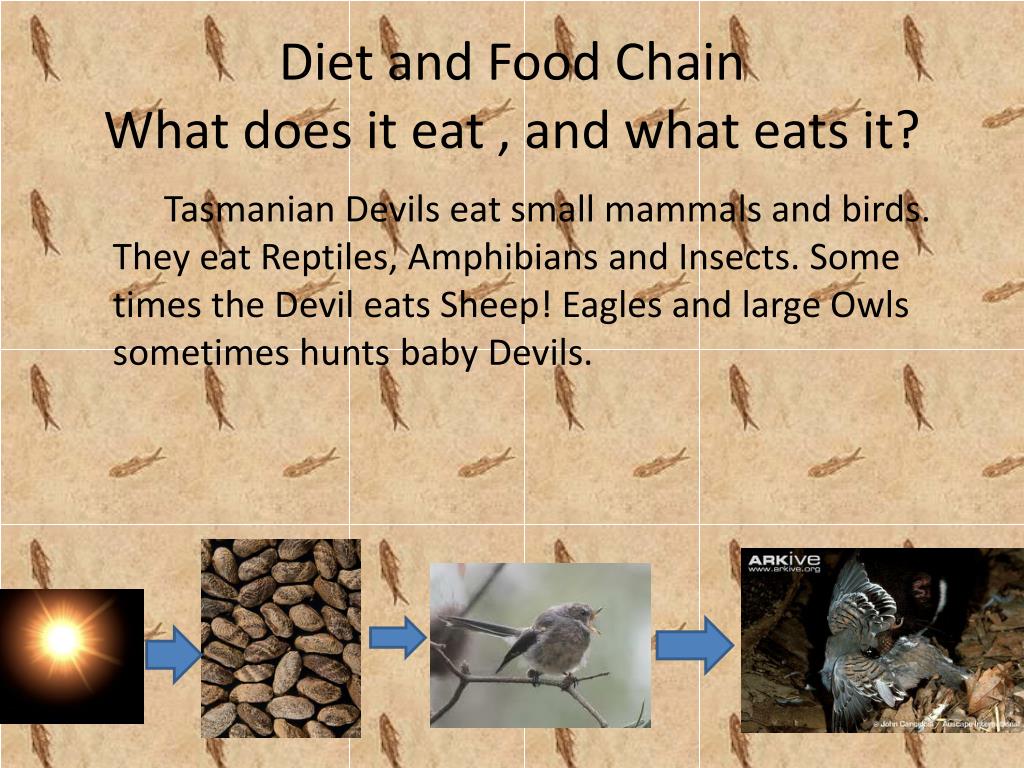 Diet and Food Chain
What does it eat , and what eats it?

Tasmanian Devils eat small mammals and birds. They eat Reptiles, Amphibians and Insects. Some times the Devil eats Sheep! Eagles and large Owls sometimes hunts baby Devils.

ARKive
www.arkive.org

© John Cancalosi / Auscape International